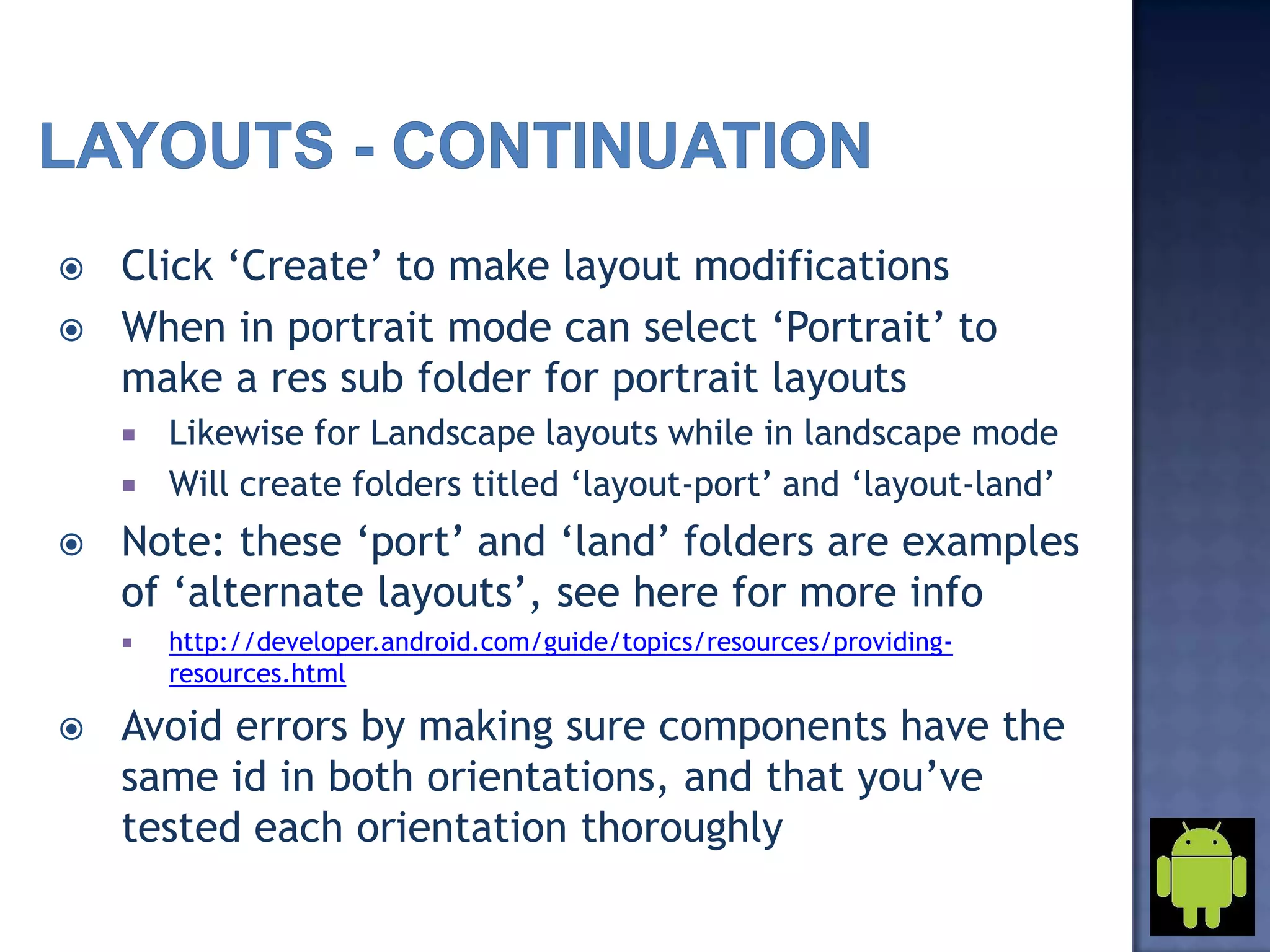 LAYOUTS - CONTINUATION

Click ‘Create’ to make layout modifications

When in portrait mode can select ‘Portrait’ to make a res sub folder for portrait layouts

Likewise for Landscape layouts while in landscape mode

Will create folders titled ‘layout-port’ and ‘layout-land’

Note: these ‘port’ and ‘land’ folders are examples of ‘alternate layouts’, see here for more info

http://developer.android.com/guide/topics/resources/providing-resources.html

Avoid errors by making sure components have the same id in both orientations, and that you’ve tested each orientation thoroughly